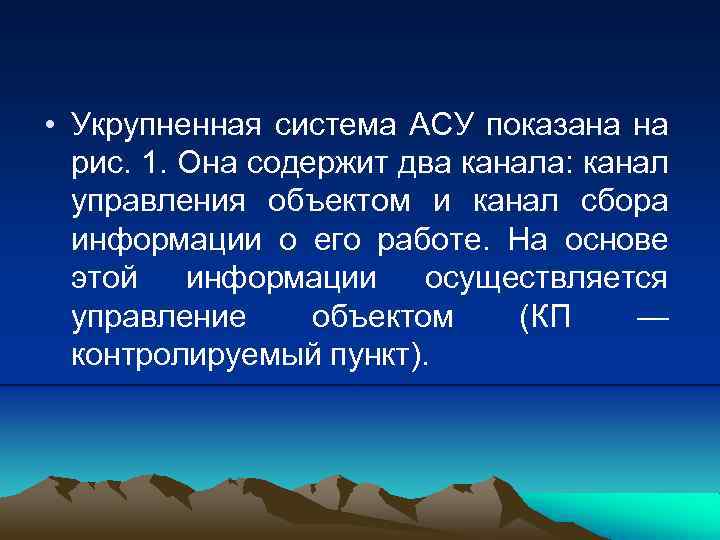 • Укрупненная система АСУ показана на рис. 1. Она содержит два канала: канал управления объектом и канал сбора информации о его работе. На основе этой информации осуществляется управление объектом (КП — контролируемый пункт).